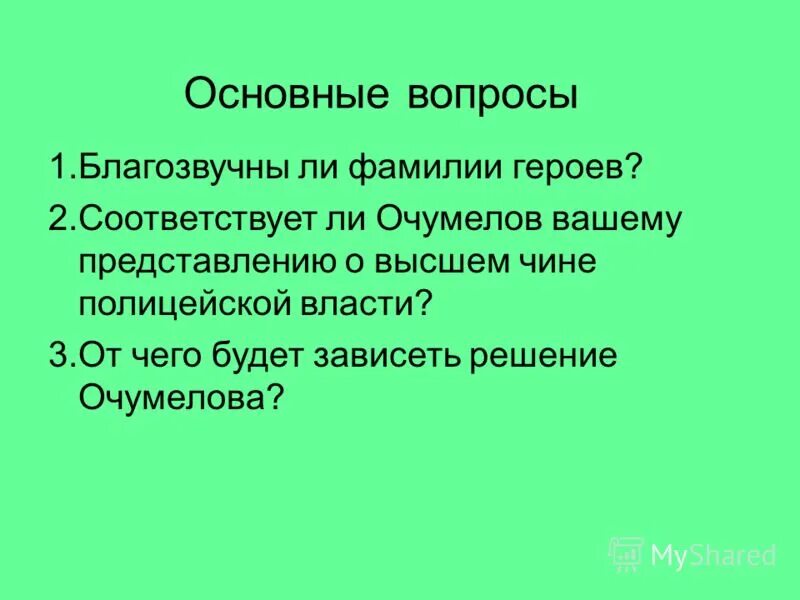 Основные вопросы

1.Благозвучны ли фамилии героев?

2.Соответствует ли Очумелов вашему представлению о высшем чине полицейской власти?

3.От чего будет зависеть решение Очумелова?

MyShared